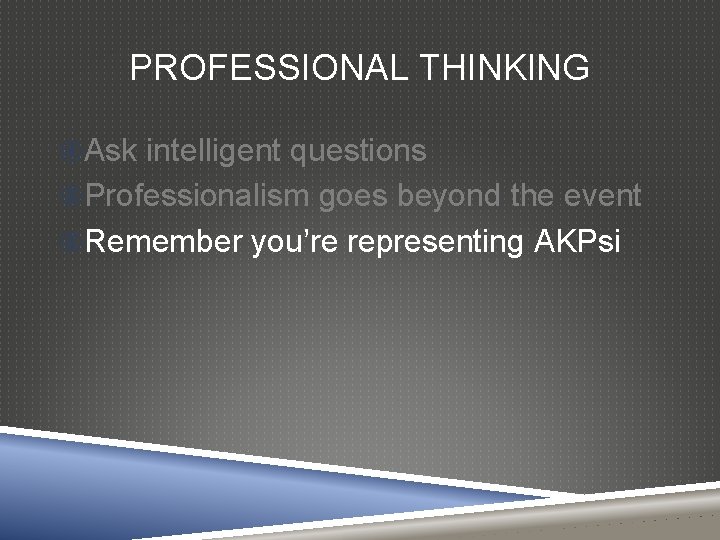 PROFESSIONAL THINKING

Ask intelligent questions
Professionalism goes beyond the event
Remember you're representing AKPsi